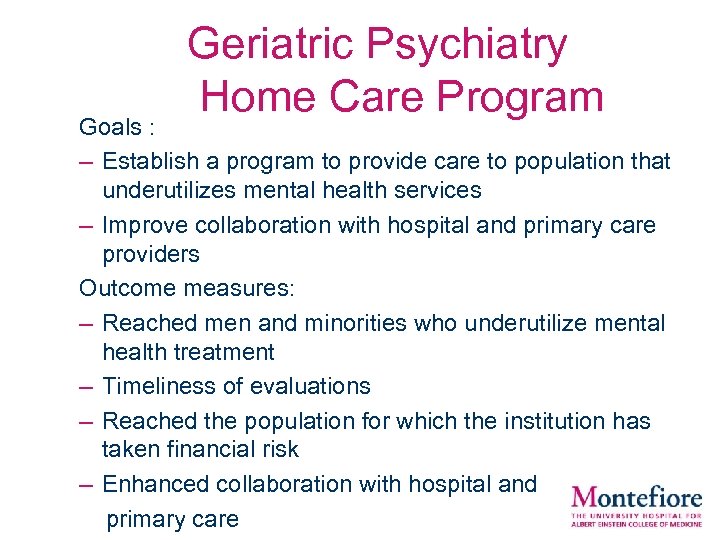 Geriatric Psychiatry Home Care Program

Goals :

– Establish a program to provide care to population that underutilizes mental health services

– Improve collaboration with hospital and primary care providers

Outcome measures:

– Reached men and minorities who underutilize mental health treatment

– Timeliness of evaluations

– Reached the population for which the institution has taken financial risk

– Enhanced collaboration with hospital and primary care

Montefiore
THE UNIVERSITY HOSPITAL FOR ALBERT EINSTEIN COLLEGE OF MEDICINE